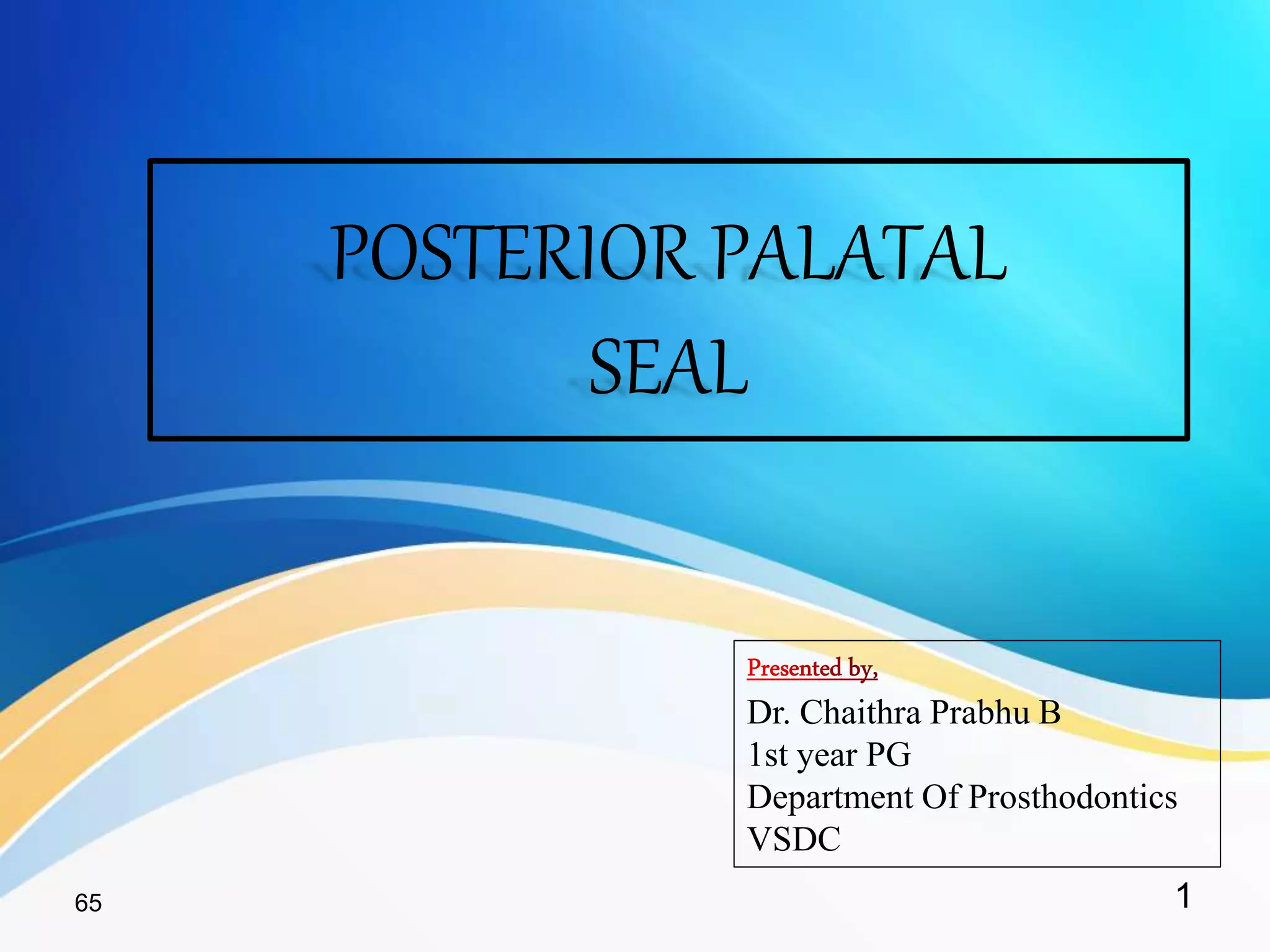 POSTERIOR PALATAL SEAL

Presented by,

Dr. Chaithra Prabhu B
1st year PG
Department Of Prosthodontics
VSDC

65

1